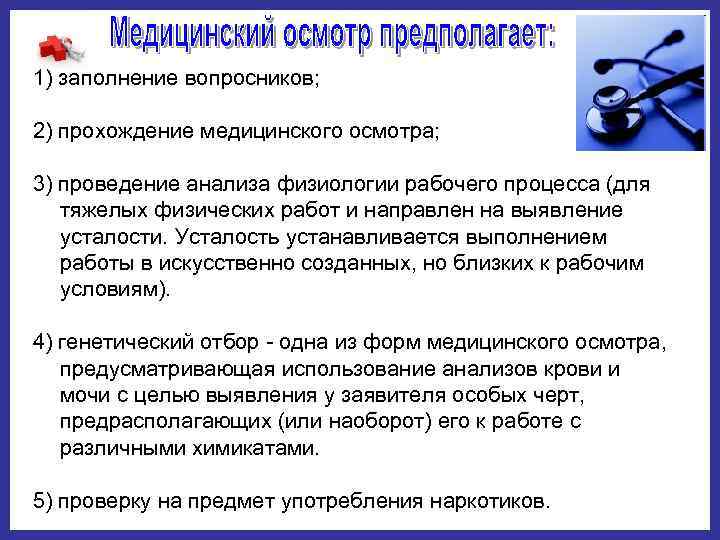 Медицинский осмотр предполагает:

1) заполнение вопросников;

2) прохождение медицинского осмотра;

3) проведение анализа физиологии рабочего процесса (для тяжелых физических работ и направлен на выявление усталости. Усталость устанавливается выполнением работы в искусственно созданных, но близких к рабочим условиям).

4) генетический отбор - одна из форм медицинского осмотра, предусматривающая использование анализов крови и мочи с целью выявления у заявителя особых черт, предрасполагающих (или наоборот) его к работе с различными химикатами.

5) проверку на предмет употребления наркотиков.